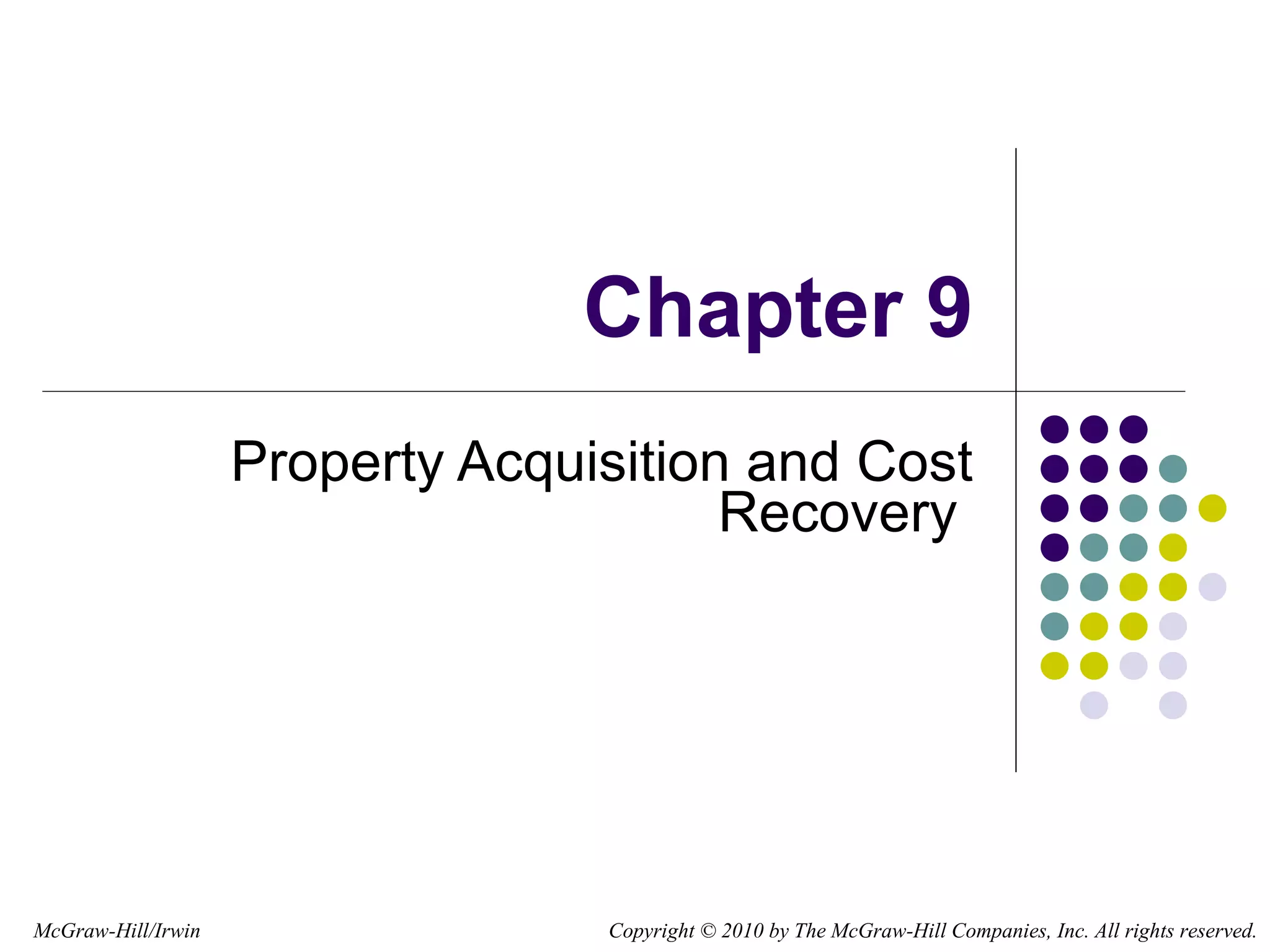 Chapter 9

Property Acquisition and Cost Recovery

McGraw-Hill/Irwin

Copyright © 2010 by The McGraw-Hill Companies, Inc. All rights reserved.